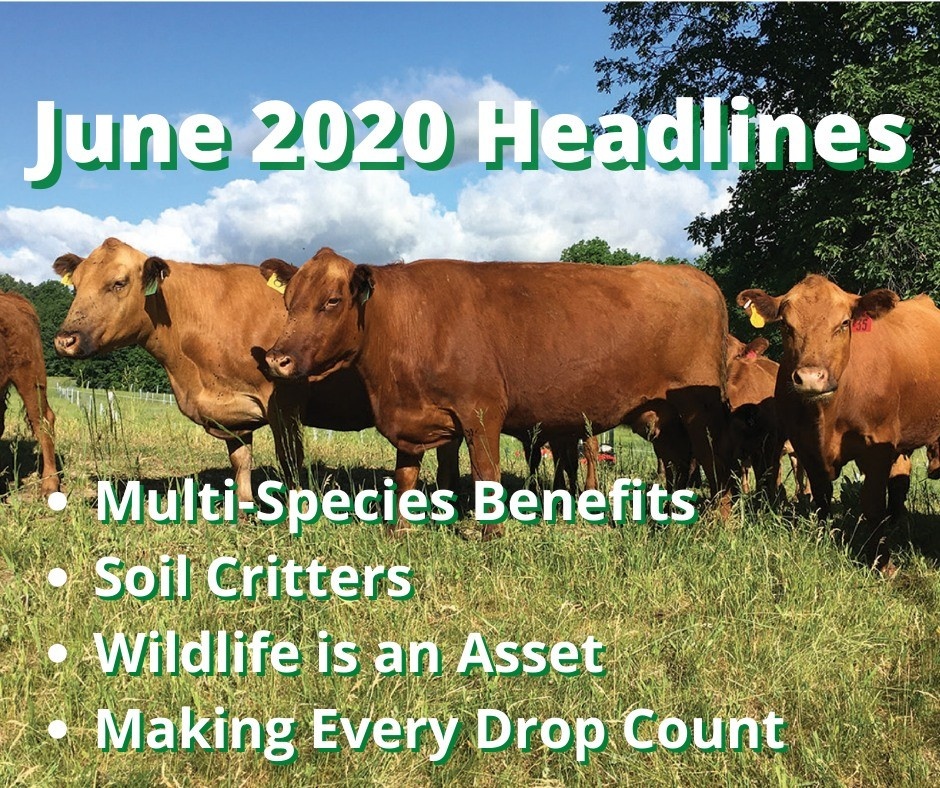 June 2020 Headlines

• Multi-Species Benefits
• Soil Critters
• Wildlife is an Asset
• Making Every Drop Count